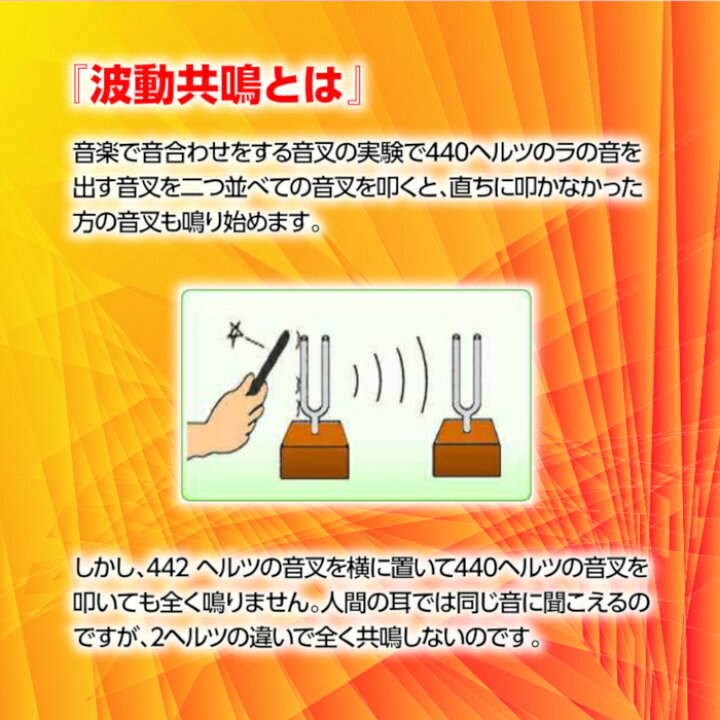 『波動共鳴とは』

音楽で音合わせをする音叉の実験で440ヘルツのラの音を出す音叉を二つ並べての音叉を叩くと、直ちに叩かなかった方の音叉も鳴り始めます。

しかし、442 ヘルツの音叉を横に置いて440ヘルツの音叉を叩いても全く鳴りません。人間の耳では同じ音に聞こえるのですが、2ヘルツの違いで全く共鳴しないのです。